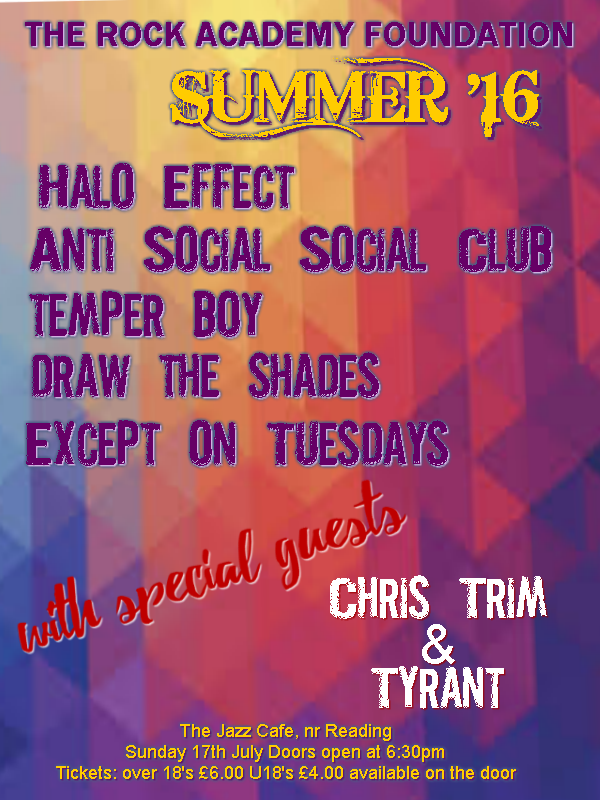 THE ROCK ACADEMY FOUNDATION

SUMMER '16

HALO EFFECT
ANTI SOCIAL SOCIAL CLUB
TEMPER BOY
DRAW THE SHADES
EXCEPT ON TUESDAYS

with special guests

CHRIS TRIM
&
TYRANT

The Jazz Cafe, nr Reading
Sunday 17th July Doors open at 6:30pm
Tickets: over 18's £6.00 U18's £4.00 available on the door